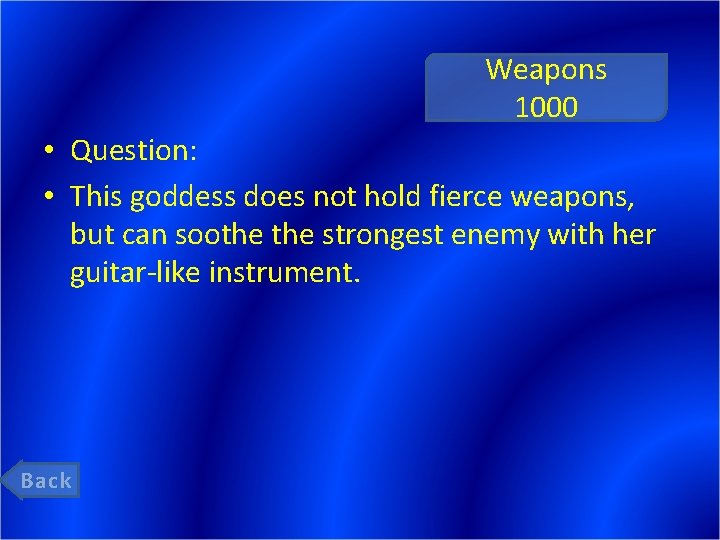 Weapons
1000

• Question:
• This goddess does not hold fierce weapons, but can soothe the strongest enemy with her guitar-like instrument.

Back